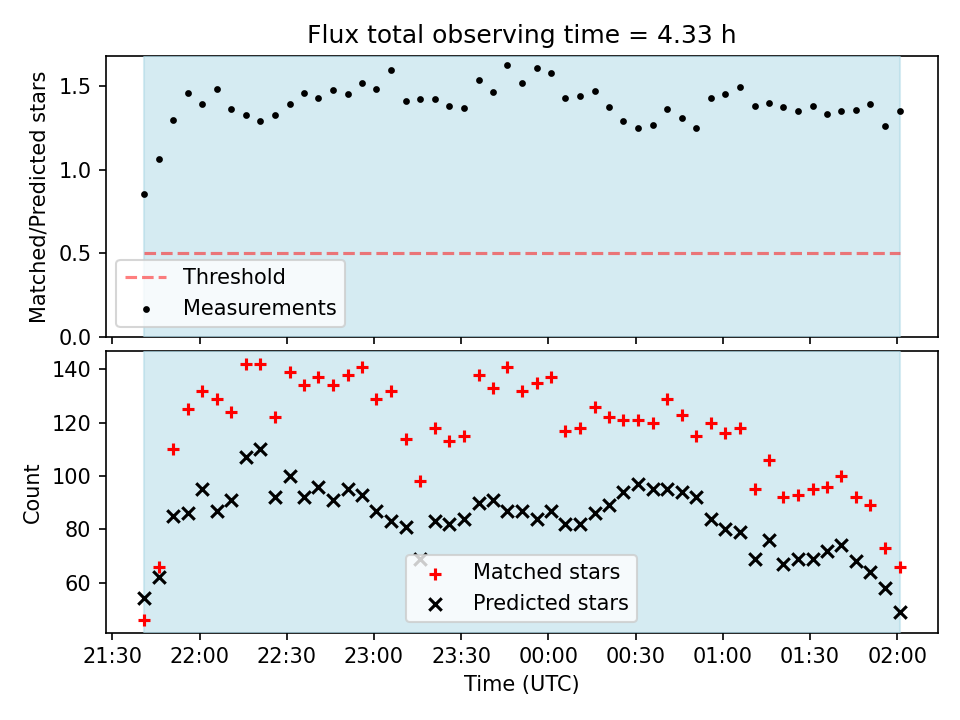 Flux total observing time = 4.33 h

Matched/Predicted stars

1.5
1.0
0.5
0.0

Threshold
Measurements

Count

140
120
100
80
60

Matched stars
Predicted stars

21:30 22:00 22:30 23:00 23:30 00:00 00:30 01:00 01:30 02:00

Time (UTC)